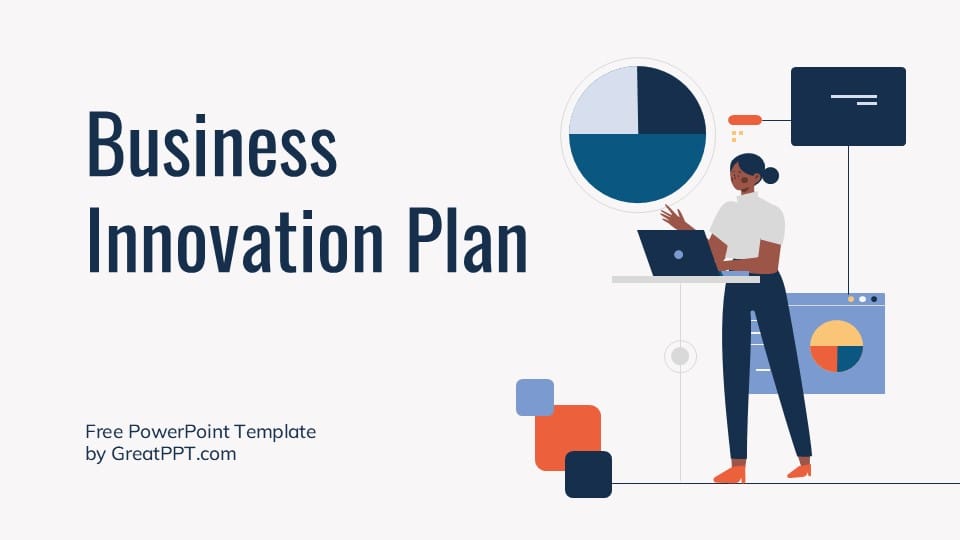 Business Innovation Plan

Free PowerPoint Template
by GreatPPT.com